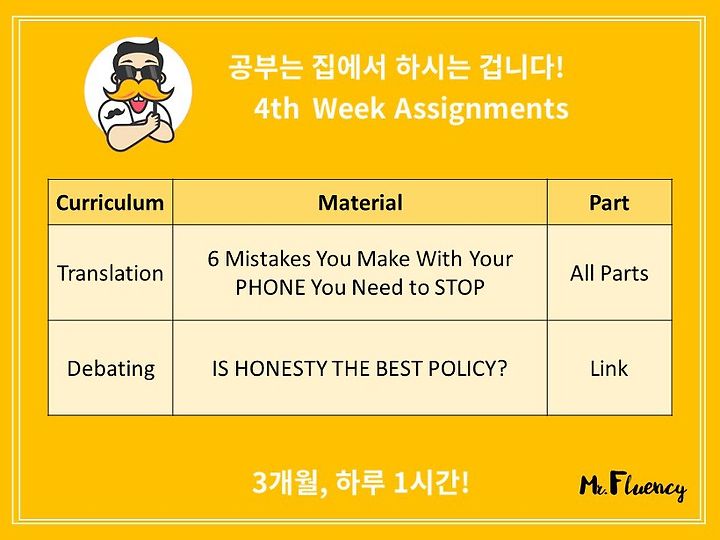 공부는 집에서 하시는 겁니다!
4th Week Assignments

| Curriculum | Material | Part |
|---|---|---|
| Translation | 6 Mistakes You Make With Your PHONE You Need to STOP | All Parts |
| Debating | IS HONESTY THE BEST POLICY? | Link |

3개월, 하루 1시간!

Mr. Fluency